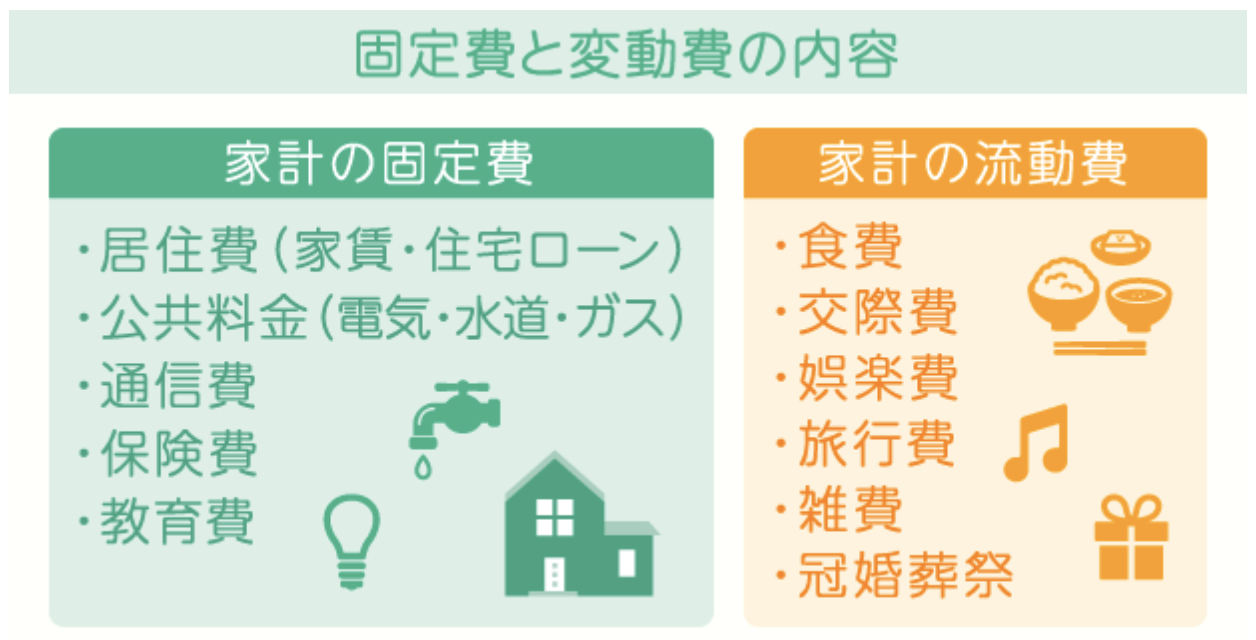 固定費と変動費の内容

家計の固定費

・居住費（家賃・住宅ローン）
・公共料金（電気・水道・ガス）
・通信費
・保険費
・教育費

家計の流動費

・食費
・交際費
・娯楽費
・旅行費
・雑費
・冠婚葬祭